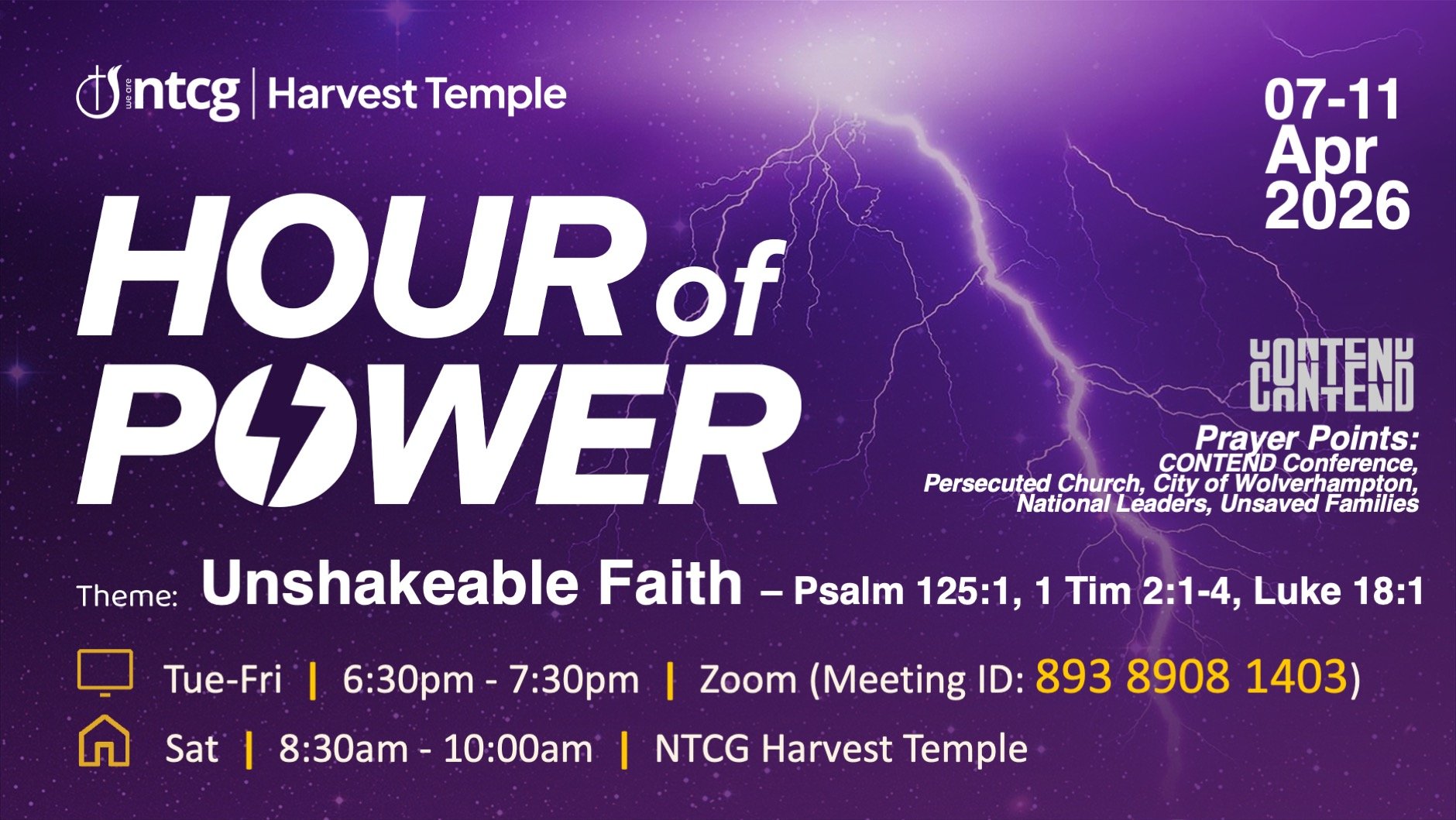 we are ntcg | Harvest Temple

07-11 Apr 2026

HOUR of POWER

CONTEND CONTEND

Prayer Points:
CONTEND Conference, Persecuted Church, City of Wolverhampton, National Leaders, Unsaved Families

Theme: Unshakeable Faith – Psalm 125:1, 1 Tim 2:1-4, Luke 18:1

Tue-Fri | 6:30pm - 7:30pm | Zoom (Meeting ID: 893 8908 1403)

Sat | 8:30am - 10:00am | NTCG Harvest Temple